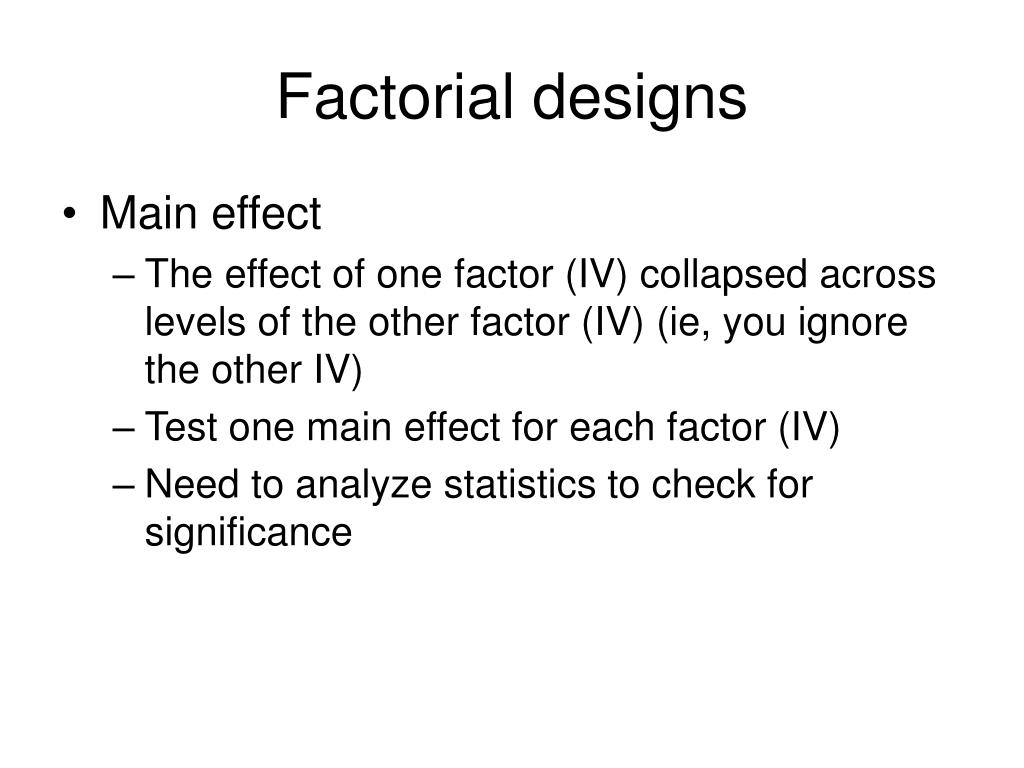 Factorial designs

• Main effect
– The effect of one factor (IV) collapsed across levels of the other factor (IV) (ie, you ignore the other IV)
– Test one main effect for each factor (IV)
– Need to analyze statistics to check for significance